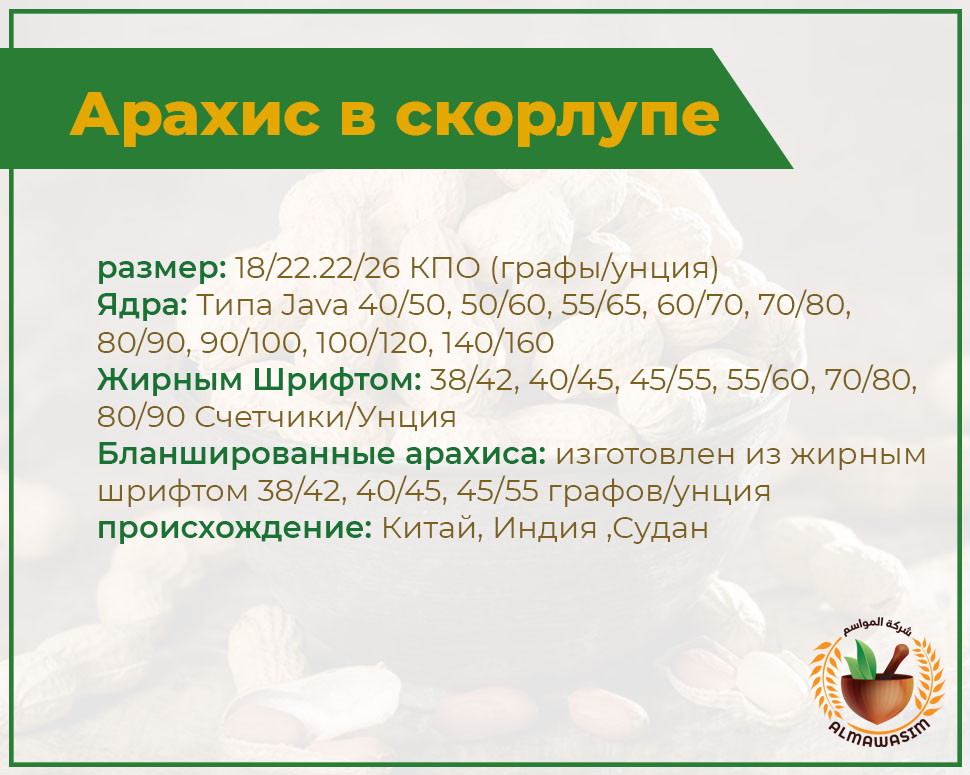 Арахис в скорлупе

размер: 18/22.22/26 КПО (графы/унция)
Ядра: Типа Java 40/50, 50/60, 55/65, 60/70, 70/80, 80/90, 90/100, 100/120, 140/160
Жирным Шрифтом: 38/42, 40/45, 45/55, 55/60, 70/80, 80/90 Счетчики/Унция
Бланшированные арахиса: изготовлен из жирным шрифтом 38/42, 40/45, 45/55 графов/унция
происхождение: Китай, Индия ,Судан

شركة المواسم
ALMAWASIM